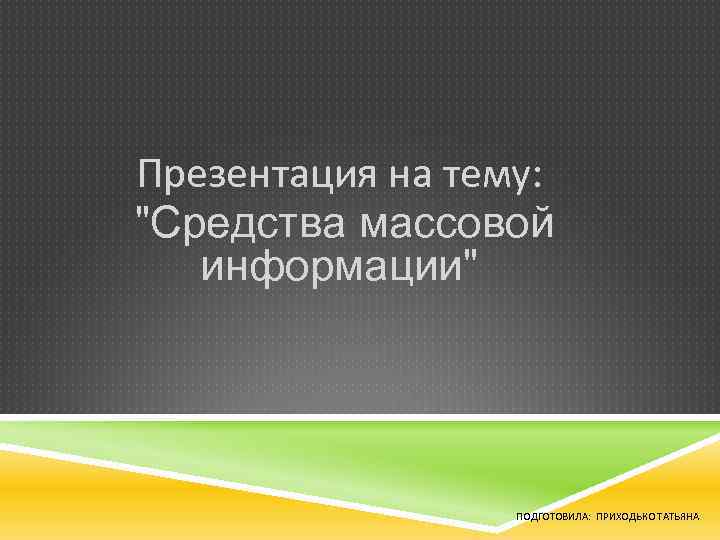 Презентация на тему: "Средства массовой информации"

ПОДГОТОВИЛА: ПРИХОДЬКО ТАТЬЯНА